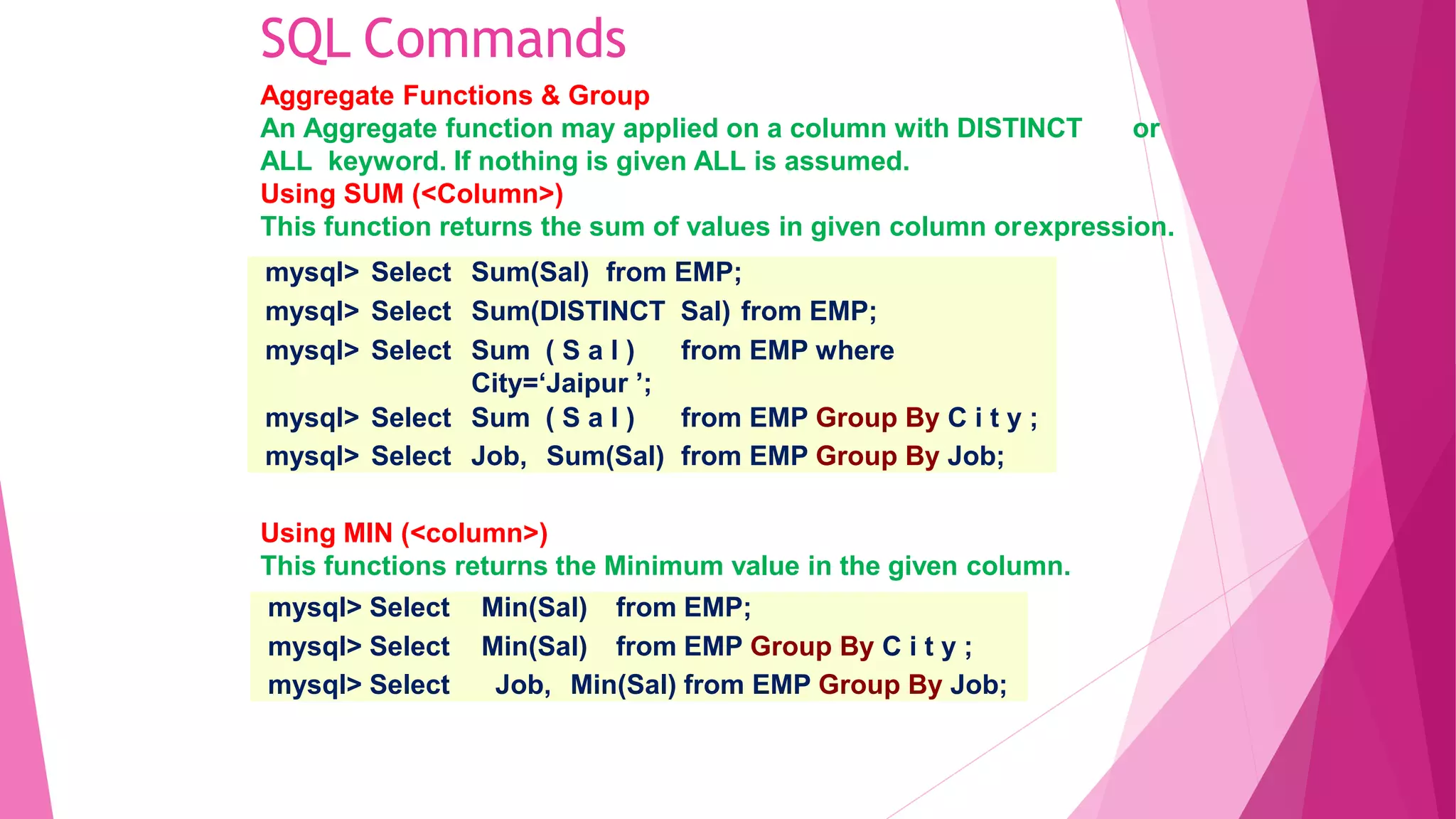 SQL Commands

Aggregate Functions & Group

An Aggregate function may applied on a column with DISTINCT or ALL keyword. If nothing is given ALL is assumed.

Using SUM (<Column>)

This function returns the sum of values in given column orexpression.

mysql> Select Sum(Sal) from EMP;
mysql> Select Sum(DISTINCT Sal) from EMP;
mysql> Select Sum ( S a l ) from EMP where City=‘Jaipur ’;
mysql> Select Sum ( S a l ) from EMP Group By C i t y ;
mysql> Select Job, Sum(Sal) from EMP Group By Job;

Using MIN (<column>)

This functions returns the Minimum value in the given column.

mysql> Select Min(Sal) from EMP;
mysql> Select Min(Sal) from EMP Group By C i t y ;
mysql> Select Job, Min(Sal) from EMP Group By Job;